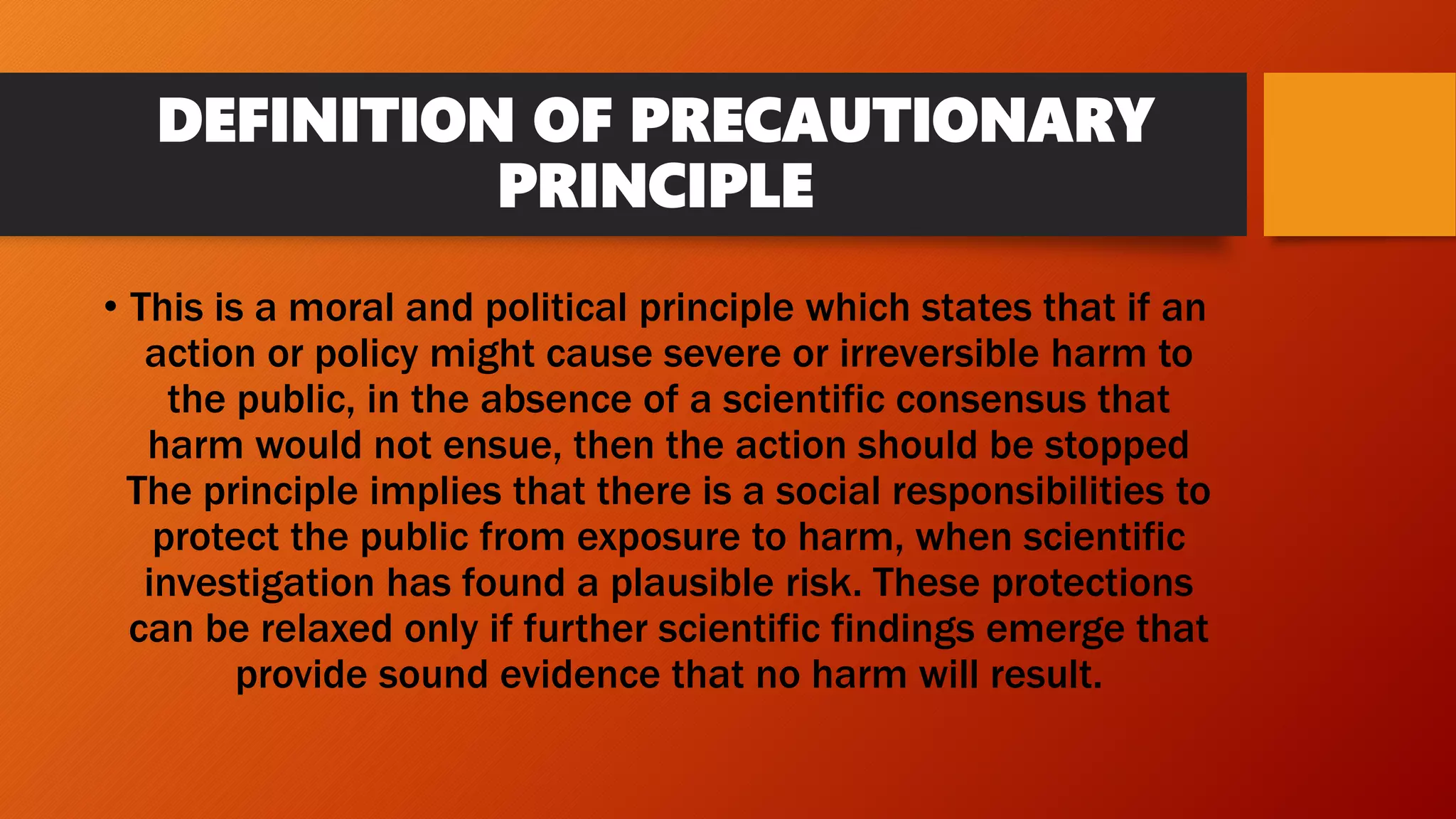 DEFINITION OF PRECAUTIONARY PRINCIPLE

• This is a moral and political principle which states that if an action or policy might cause severe or irreversible harm to the public, in the absence of a scientific consensus that harm would not ensue, then the action should be stopped The principle implies that there is a social responsibilities to protect the public from exposure to harm, when scientific investigation has found a plausible risk. These protections can be relaxed only if further scientific findings emerge that provide sound evidence that no harm will result.